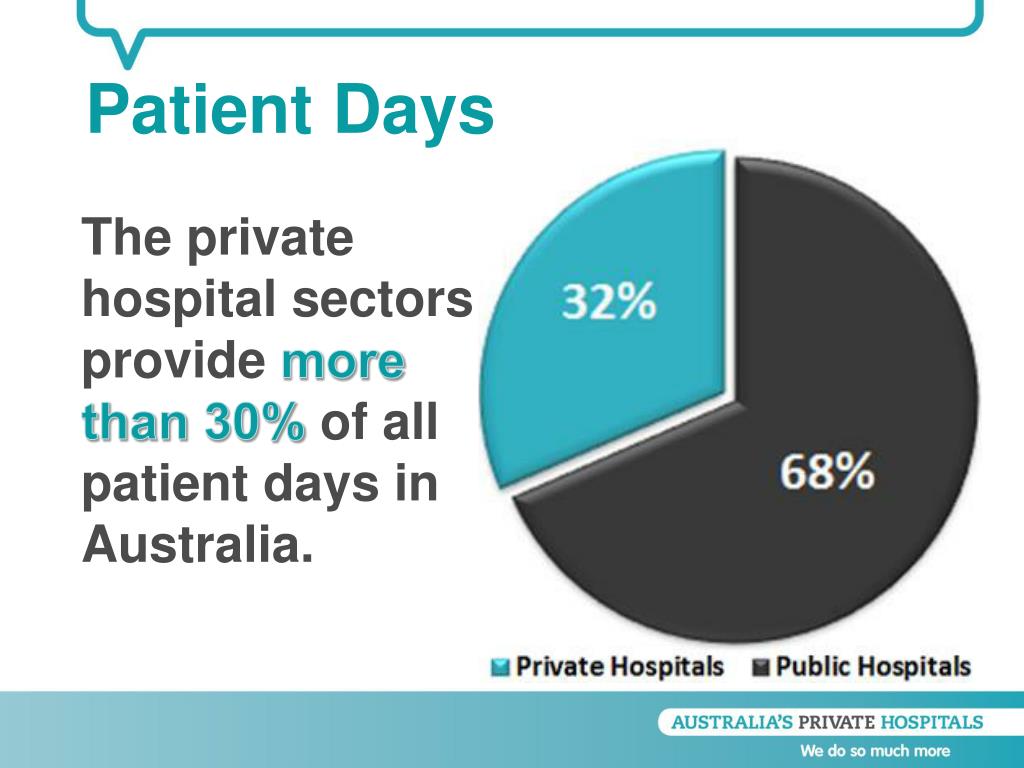 Patient Days

The private hospital sectors provide more than 30% of all patient days in Australia.

32%

68%

Private Hospitals Public Hospitals

AUSTRALIA'S PRIVATE HOSPITALS

We do so much more